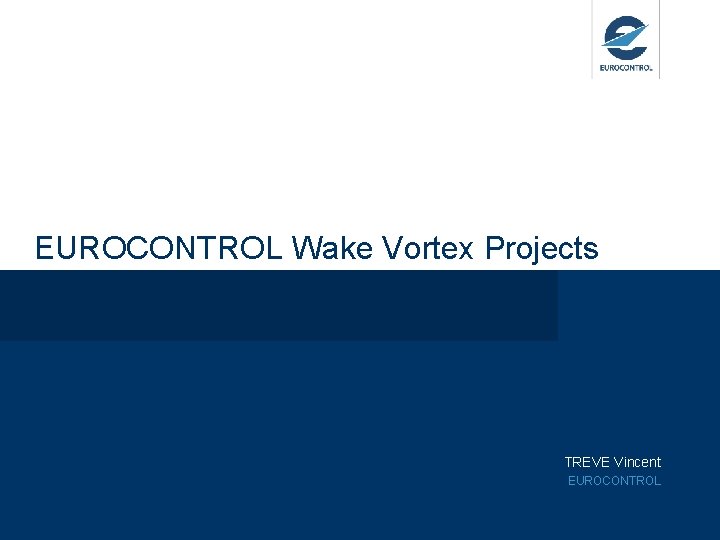 EUROCONTROL

EUROCONTROL Wake Vortex Projects

TREVE Vincent
EUROCONTROL